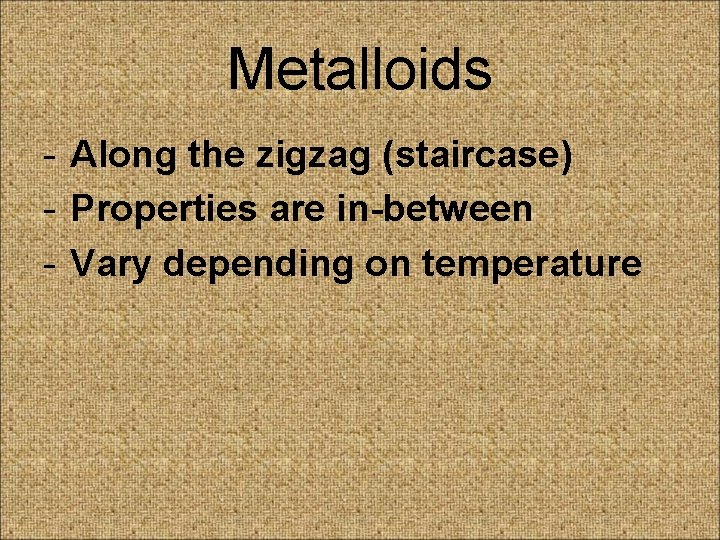 Metalloids

- Along the zigzag (staircase)
- Properties are in-between
- Vary depending on temperature